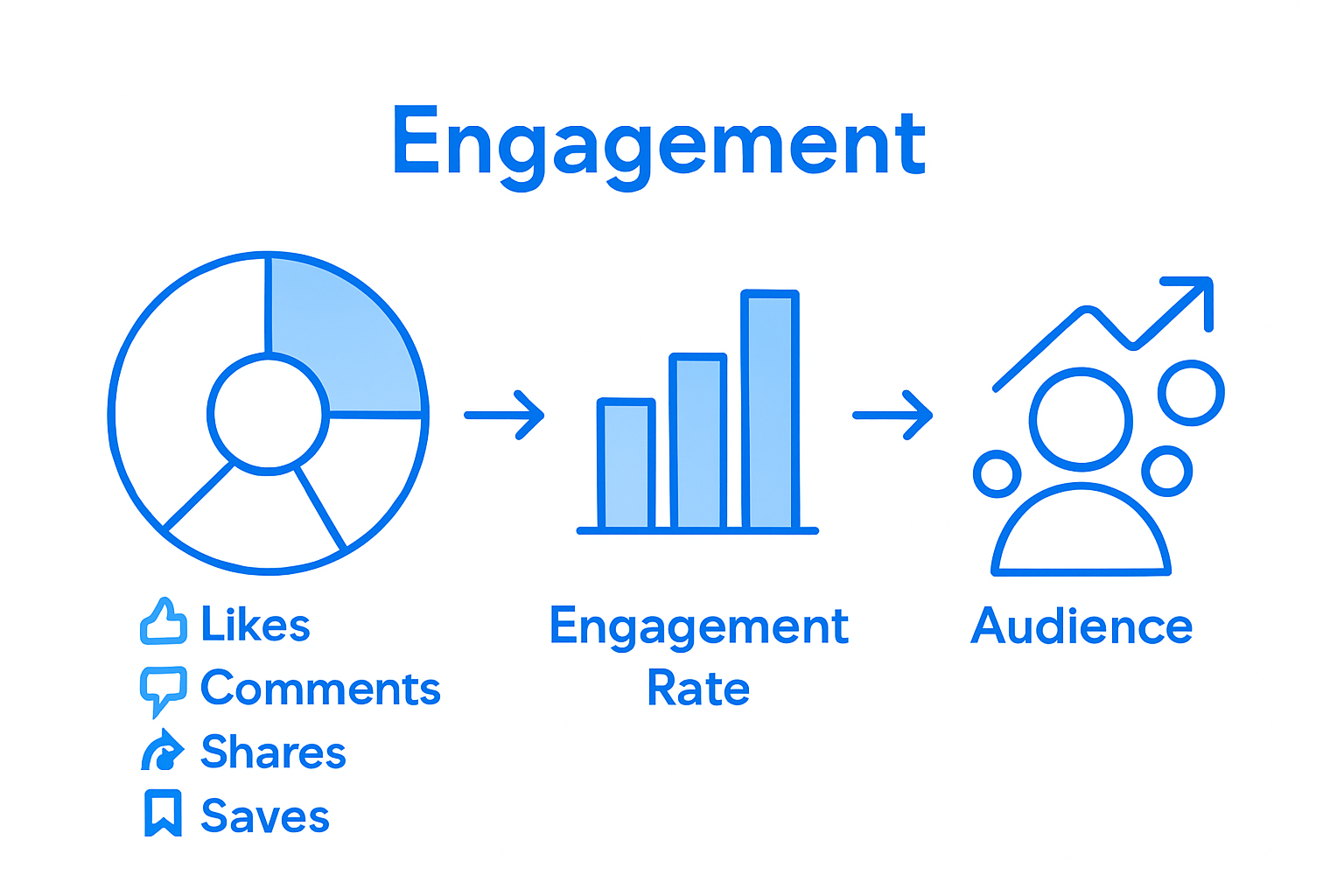 Engagement

Likes
Comments
Shares
Saves

Engagement Rate

Audience